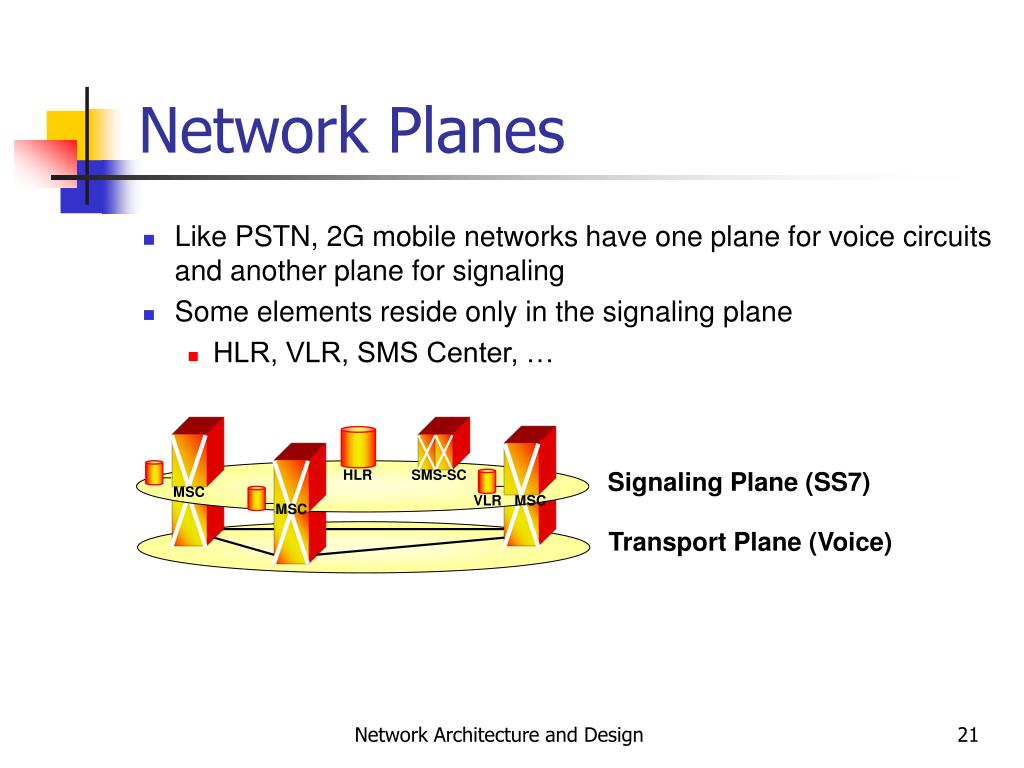 Network Planes

Like PSTN, 2G mobile networks have one plane for voice circuits and another plane for signaling

Some elements reside only in the signaling plane

HLR, VLR, SMS Center, …

MSC

MSC

HLR

SMS-SC

VLR

MSC

Signaling Plane (SS7)

Transport Plane (Voice)

Network Architecture and Design

21